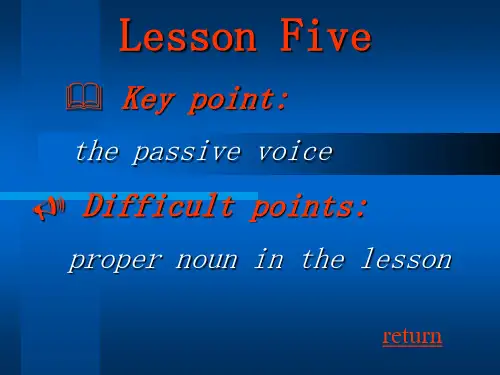 Lesson Five

Key point:

the passive voice

Difficult points:

proper noun in the lesson

return